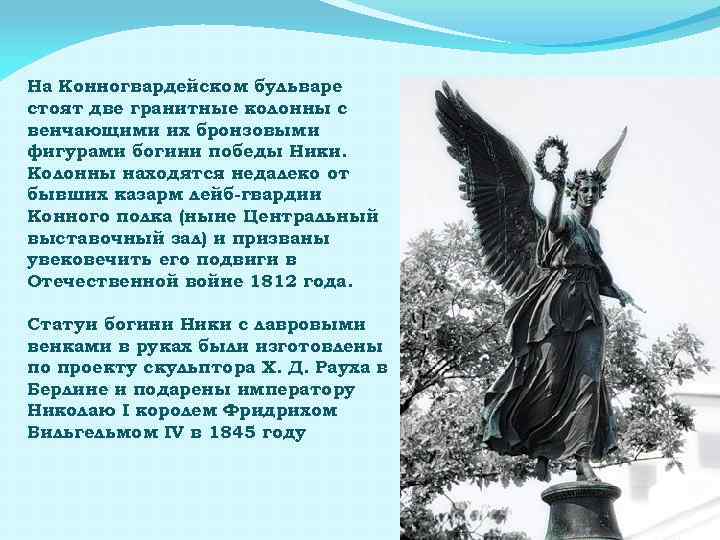 На Конногвардейском бульваре стоят две гранитные колонны с венчающими их бронзовыми фигурами богини победы Ники. Колонны находятся недалеко от бывших казарм лейб-гвардии Конного полка (ныне Центральный выставочный зал) и призваны увековечить его подвиги в Отечественной войне 1812 года.

Статуи богини Ники с лавровыми венками в руках были изготовлены по проекту скульптора Х. Д. Рауха в Берлине и подарены императору Николаю I королем Фридрихом Вильгельмом IV в 1845 году